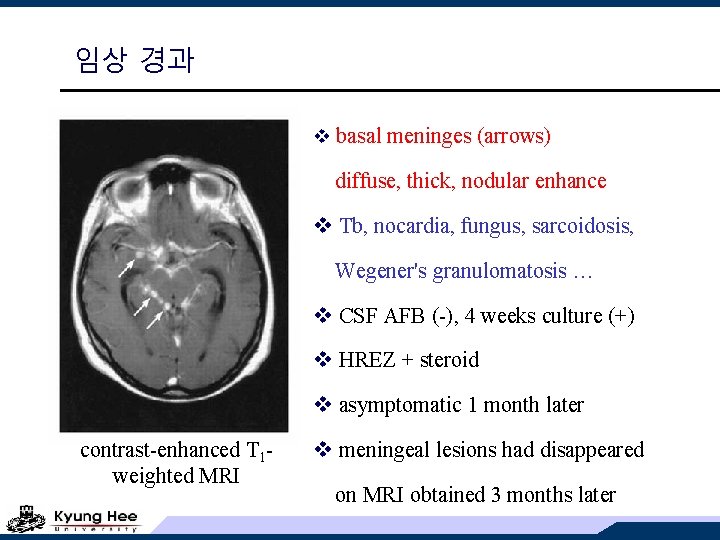 임상 경과

contrast-enhanced $T_1$-weighted MRI

❖ basal meninges (arrows)
diffuse, thick, nodular enhance

❖ Tb, nocardia, fungus, sarcoidosis, Wegener's granulomatosis …

❖ CSF AFB (-), 4 weeks culture (+)

❖ HREZ + steroid

❖ asymptomatic 1 month later

❖ meningeal lesions had disappeared on MRI obtained 3 months later

Kyung Hee
University